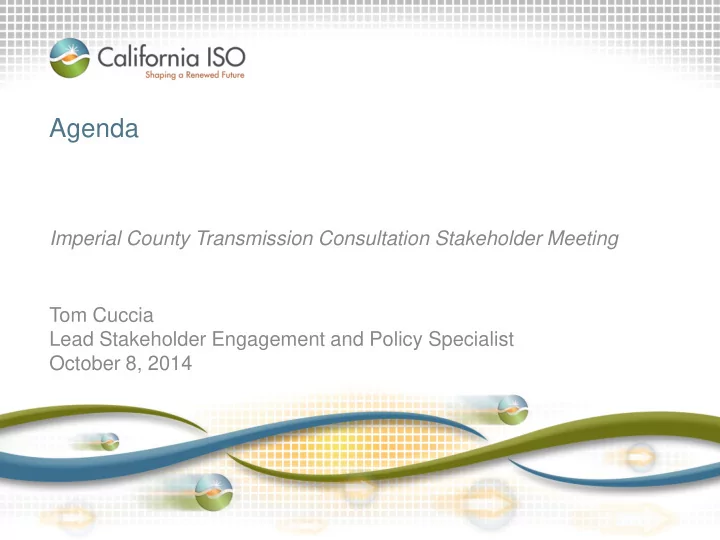 California ISO
Shaping a Renewed Future

Agenda

Imperial County Transmission Consultation Stakeholder Meeting

Tom Cuccia
Lead Stakeholder Engagement and Policy Specialist
October 8, 2014